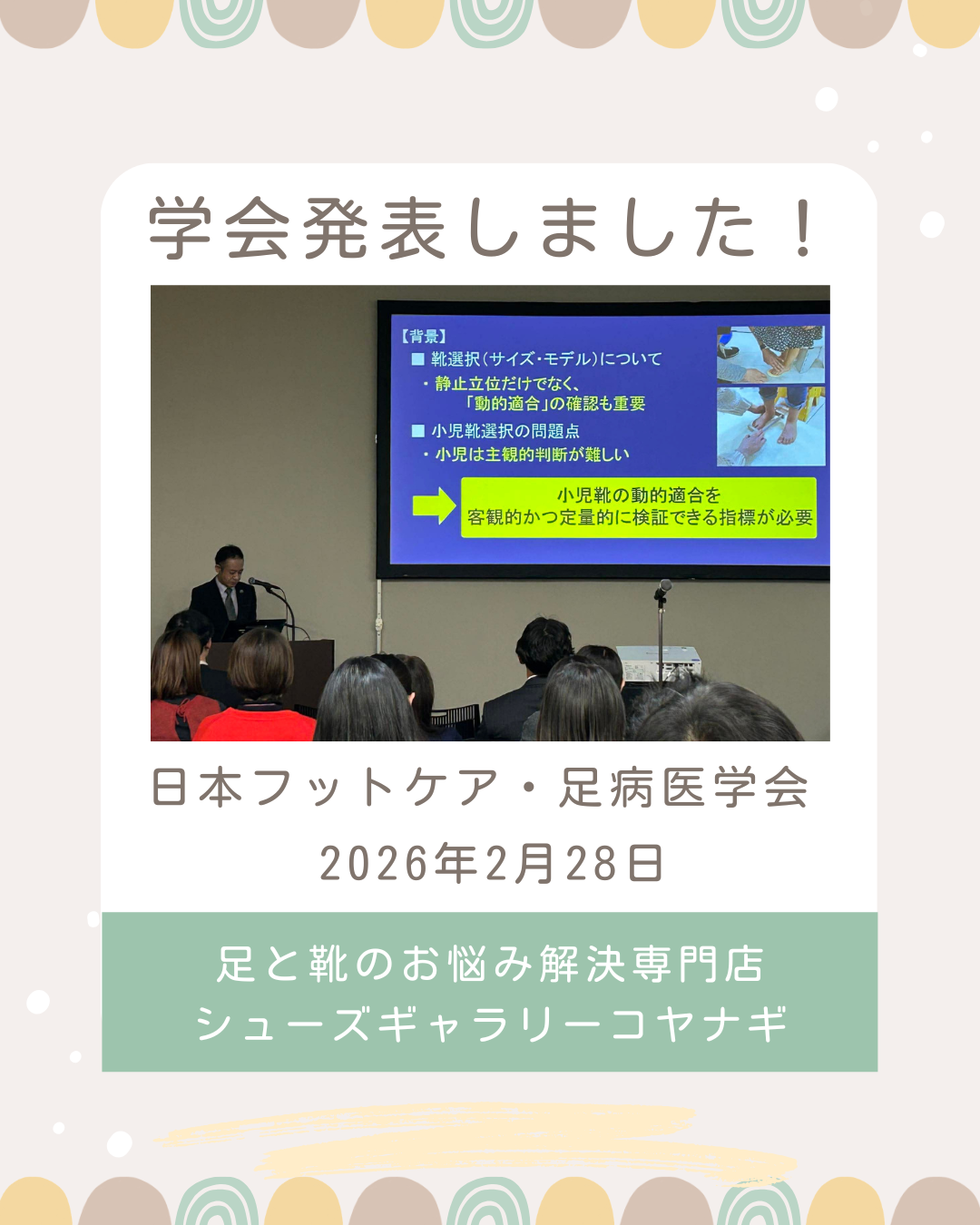 学会発表しました！

【背景】
■ 靴選択（サイズ・モデル）について
・静止立位だけでなく、「動的適合」の確認も重要
■ 小児靴選択の問題点
・小児は主観的判断が難しい

小児靴の動的適合を
客観的かつ定量的に検証できる指標が必要

日本フットケア・足病医学会
2026年2月28日

足と靴のお悩み解決専門店
シューズギャラリーコヤナギ